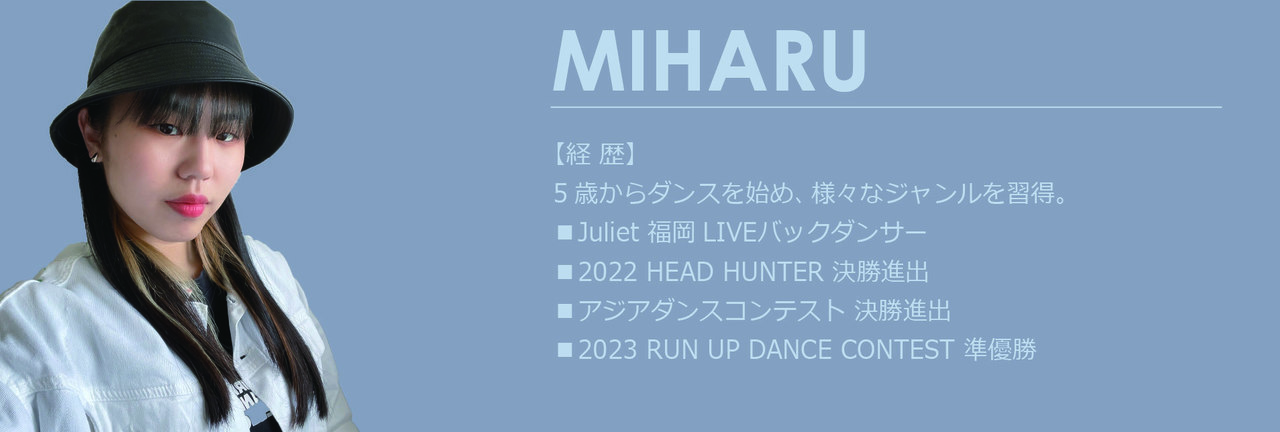 MIHARU

【経 歴】
5 歳からダンスを始め、様々なジャンルを習得。
■ Juliet 福岡 LIVEバックダンサー
■ 2022 HEAD HUNTER 決勝進出
■ アジアダンスコンテスト 決勝進出
■ 2023 RUN UP DANCE CONTEST 準優勝